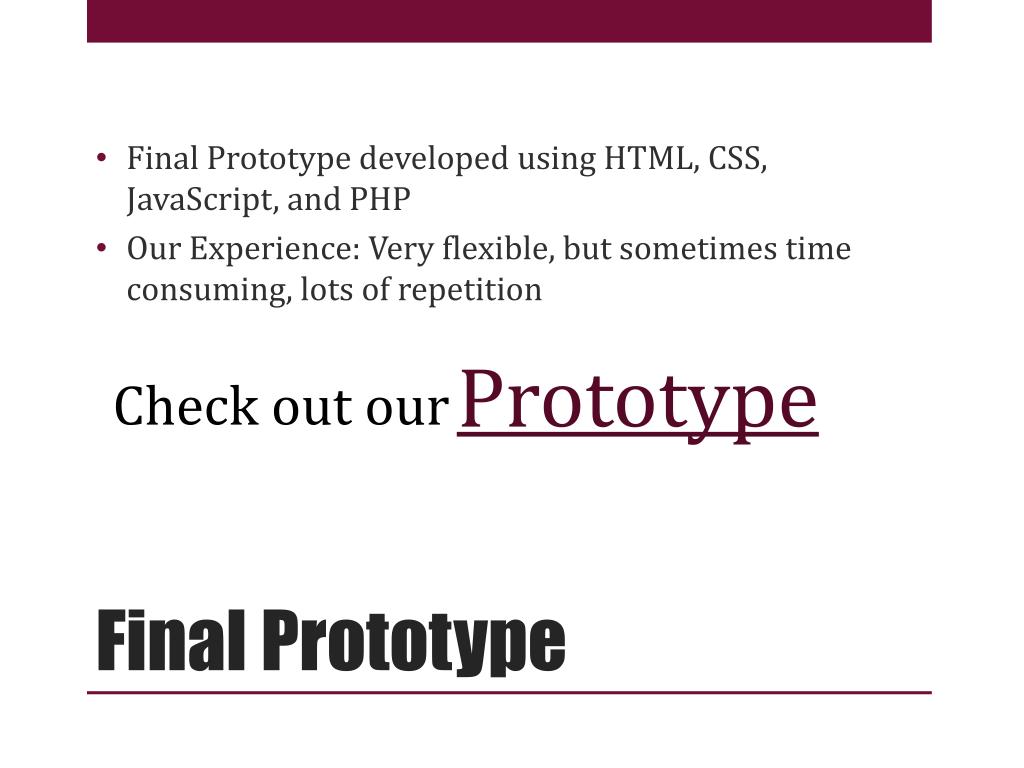 • Final Prototype developed using HTML, CSS, JavaScript, and PHP
• Our Experience: Very flexible, but sometimes time consuming, lots of repetition

Check out our Prototype

Final Prototype